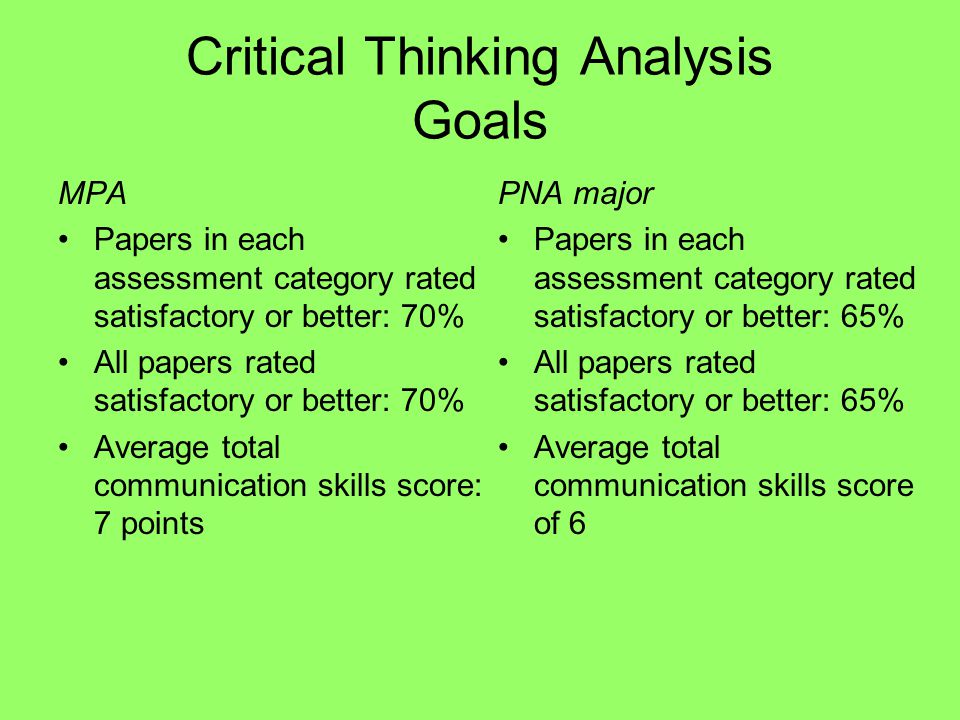 Critical Thinking Analysis
Goals

MPA

• Papers in each assessment category rated satisfactory or better: 70%
• All papers rated satisfactory or better: 70%
• Average total communication skills score: 7 points

PNA major

• Papers in each assessment category rated satisfactory or better: 65%
• All papers rated satisfactory or better: 65%
• Average total communication skills score of 6